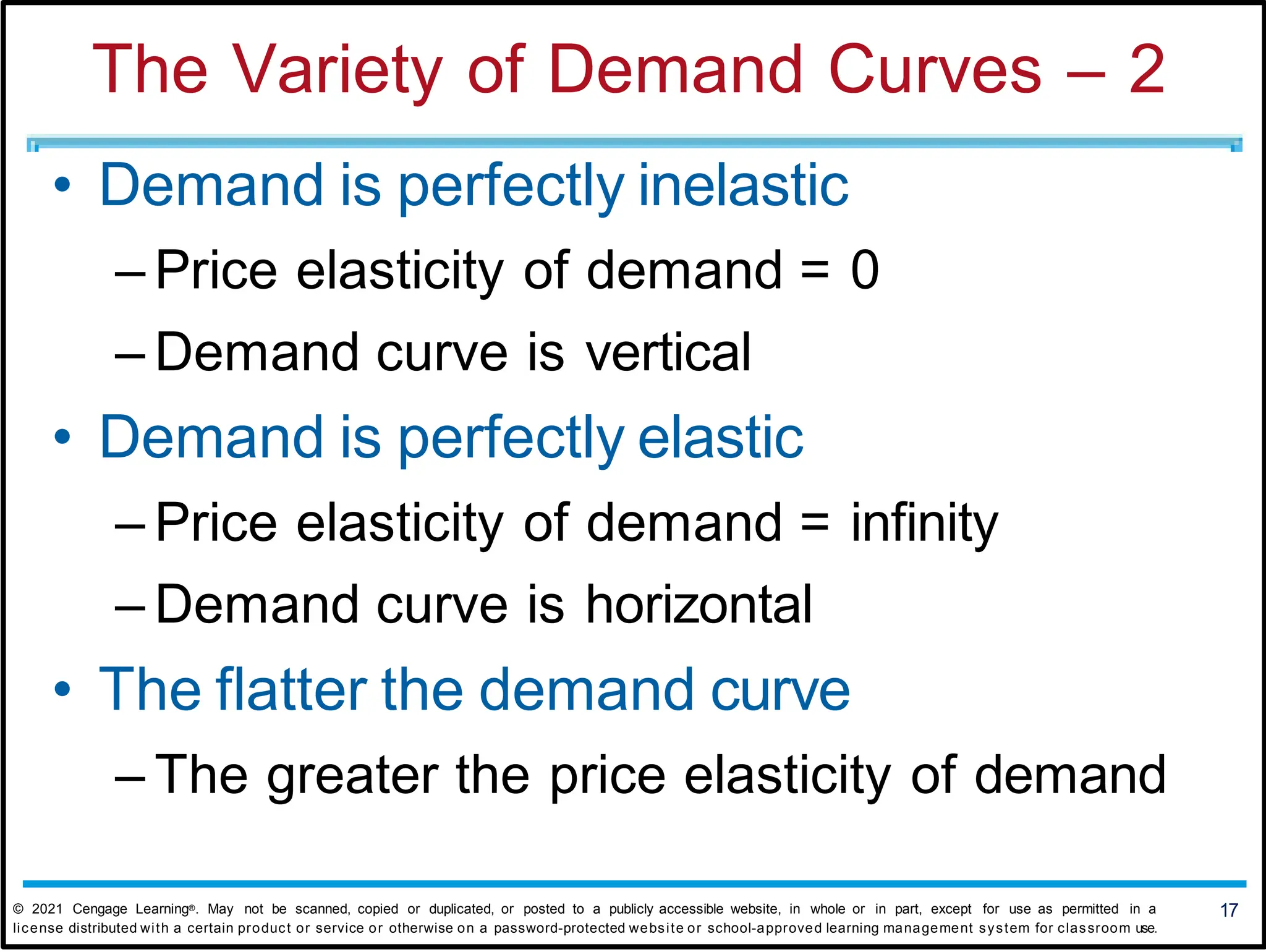 The Variety of Demand Curves – 2

• Demand is perfectly inelastic

– Price elasticity of demand = 0

– Demand curve is vertical

• Demand is perfectly elastic

– Price elasticity of demand = infinity

– Demand curve is horizontal

• The flatter the demand curve

– The greater the price elasticity of demand

© 2021 Cengage Learning®. May not be scanned, copied or duplicated, or posted to a publicly accessible website, in whole or in part, except for use as permitted in a license distributed with a certain product or service or otherwise on a password-protected website or school-approved learning management system for classroom use.

17